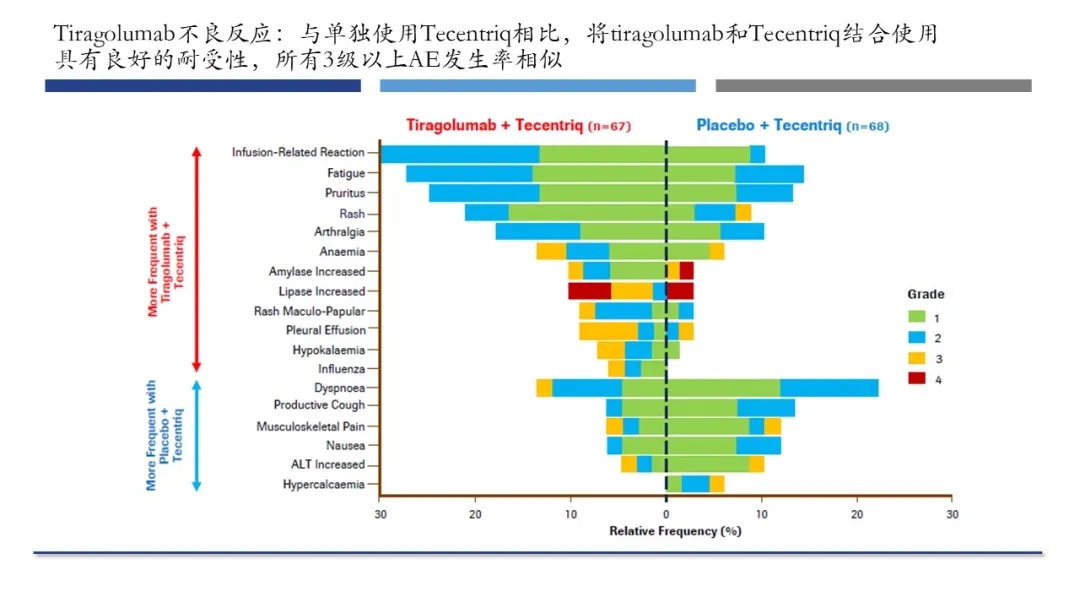 Tiragolumab不良反应：与单独使用Tecentriq相比，将tiragolumab和Tecentriq结合使用具有良好的耐受性，所有3级以上AE发生率相似

Tiragolumab + Tecentriq (n=67)

Placebo + Tecentriq (n=68)

More Frequent with Tiragolumab + Tecentriq

More Frequent with Placebo + Tecentriq

Infusion-Related Reaction
Fatigue
Pruritus
Rash
Arthralgia
Anaemia
Amylase Increased
Lipase Increased
Rash Maculo-Papular
Pleural Effusion
Hypokalaemia
Influenza
Dyspnoea
Productive Cough
Musculoskeletal Pain
Nausea
ALT Increased
Hypercalcaemia

Grade
1
2
3
4

30 20 10 0 10 20 30

Relative Frequency (%)